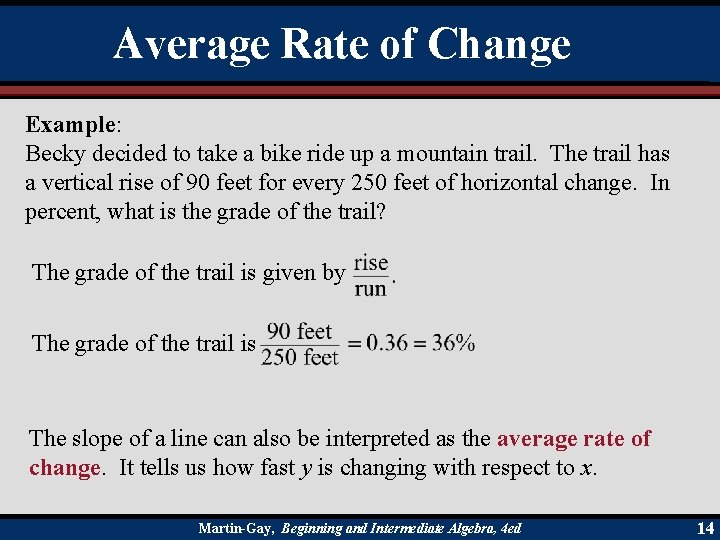 Average Rate of Change

Example:
Becky decided to take a bike ride up a mountain trail. The trail has a vertical rise of 90 feet for every 250 feet of horizontal change. In percent, what is the grade of the trail?

The grade of the trail is given by $\frac{\text{rise}}{\text{run}}$.

The grade of the trail is $\frac{90 \text{ feet}}{250 \text{ feet}} = 0.36 = 36\%$

The slope of a line can also be interpreted as the average rate of change. It tells us how fast $y$ is changing with respect to $x$.

Martin-Gay, Beginning and Intermediate Algebra, 4ed

14